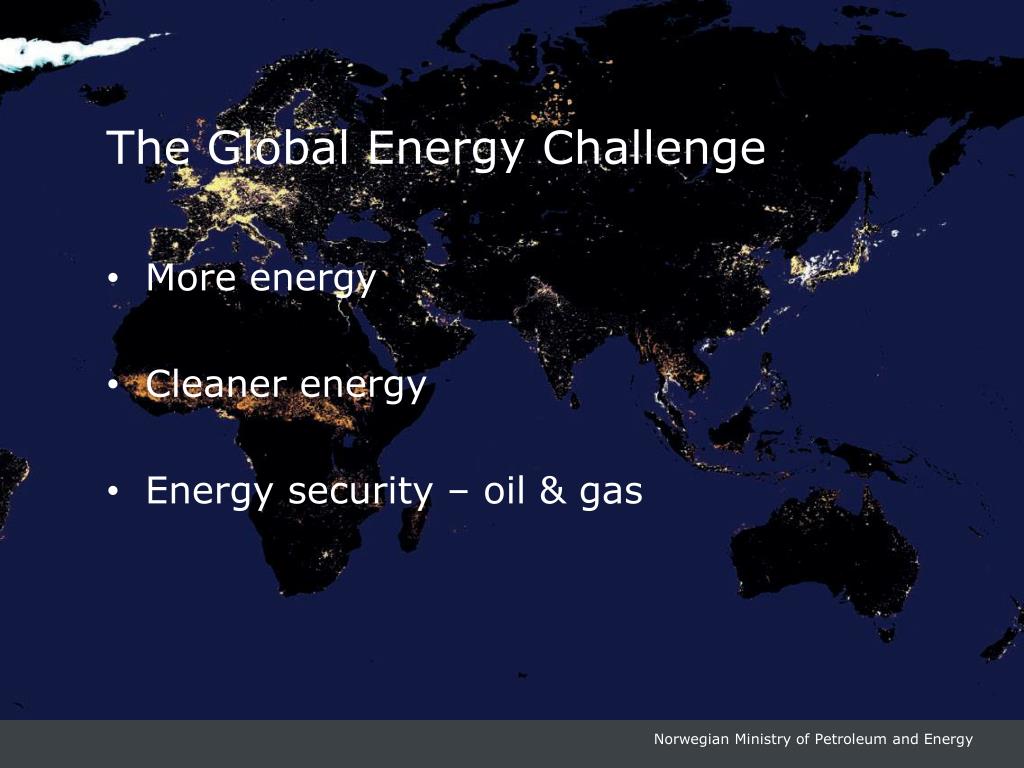 The Global Energy Challenge

• More energy

• Cleaner energy

• Energy security – oil & gas

Norwegian Ministry of Petroleum and Energy